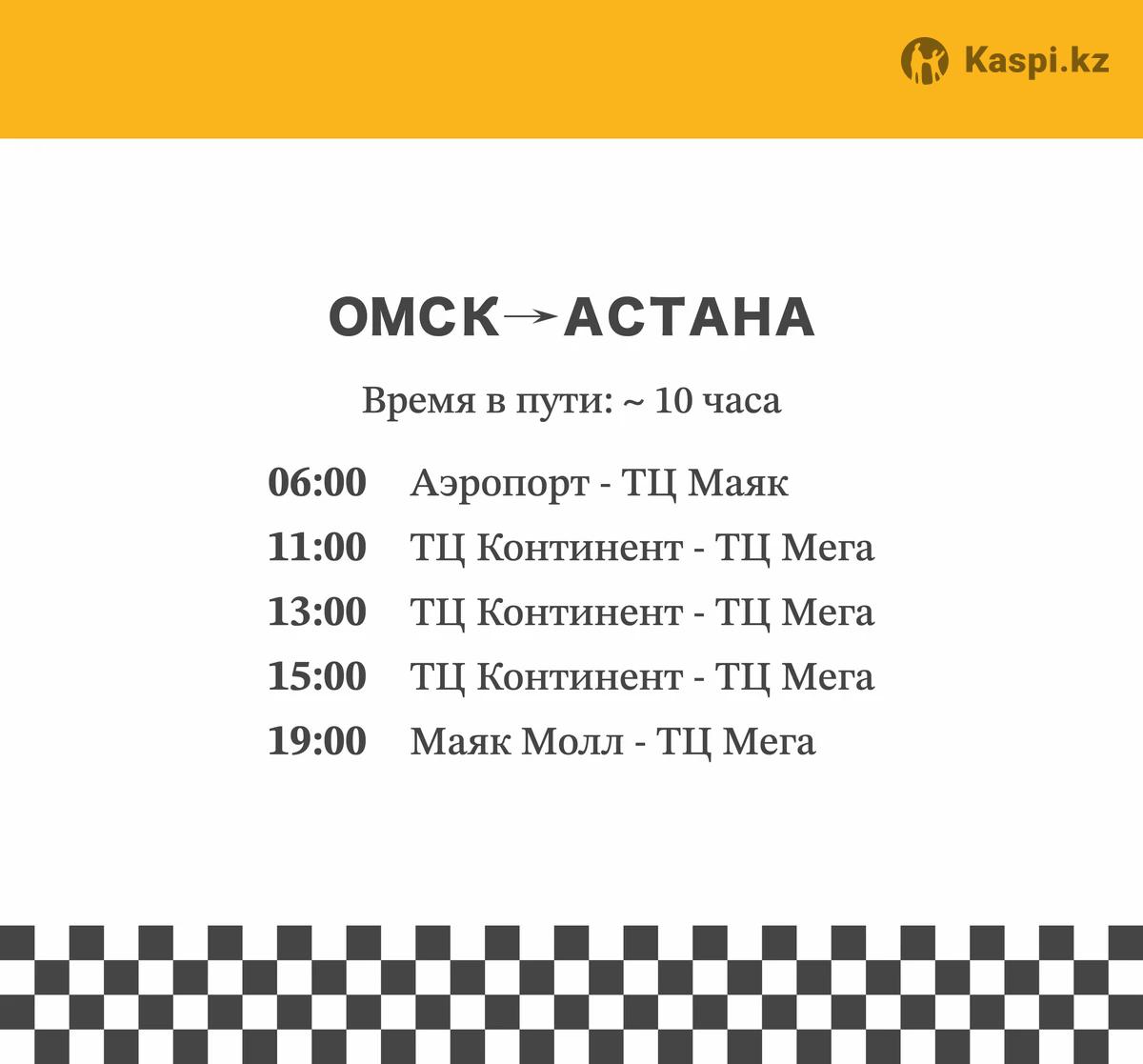 Kaspi.kz

ОМСК→АСТАНА

Время в пути: ~ 10 часа

06:00 Аэропорт - ТЦ Маяк
11:00 ТЦ Континент - ТЦ Мега
13:00 ТЦ Континент - ТЦ Мега
15:00 ТЦ Континент - ТЦ Мега
19:00 Маяк Молл - ТЦ Мега